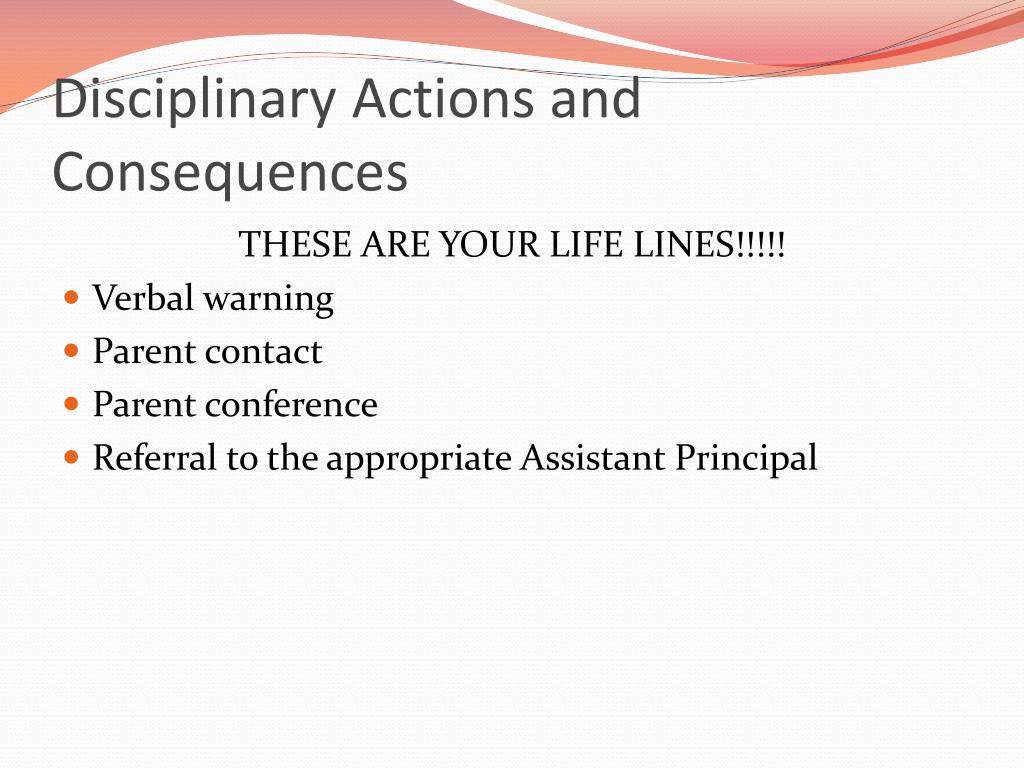 Disciplinary Actions and Consequences

THESE ARE YOUR LIFE LINES!!!!!

- Verbal warning
- Parent contact
- Parent conference
- Referral to the appropriate Assistant Principal